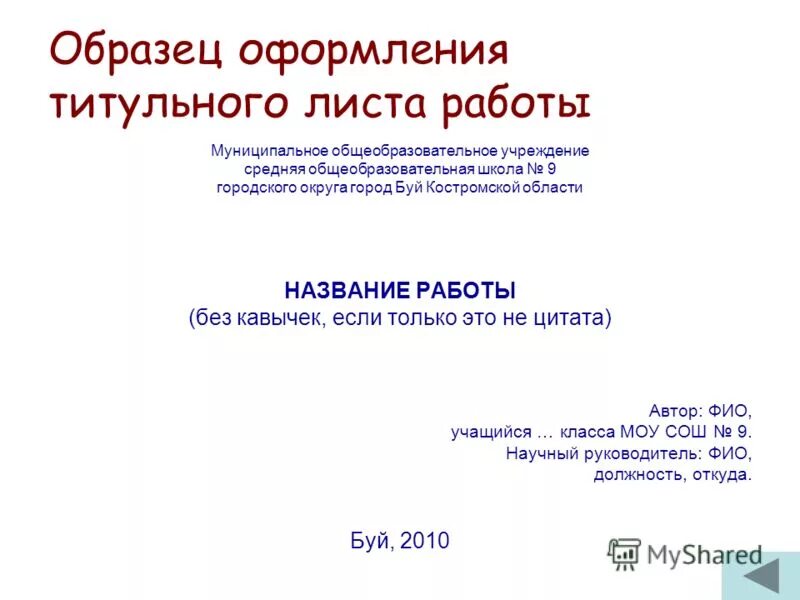 Образец оформления титульного листа работы

Муниципальное общеобразовательное учреждение
средняя общеобразовательная школа № 9
городского округа город Буй Костромской области

НАЗВАНИЕ РАБОТЫ
(без кавычек, если только это не цитата)

Автор: ФИО,
учащийся … класса МОУ СОШ № 9.
Научный руководитель: ФИО,
должность, откуда.

Буй, 2010

MyShared